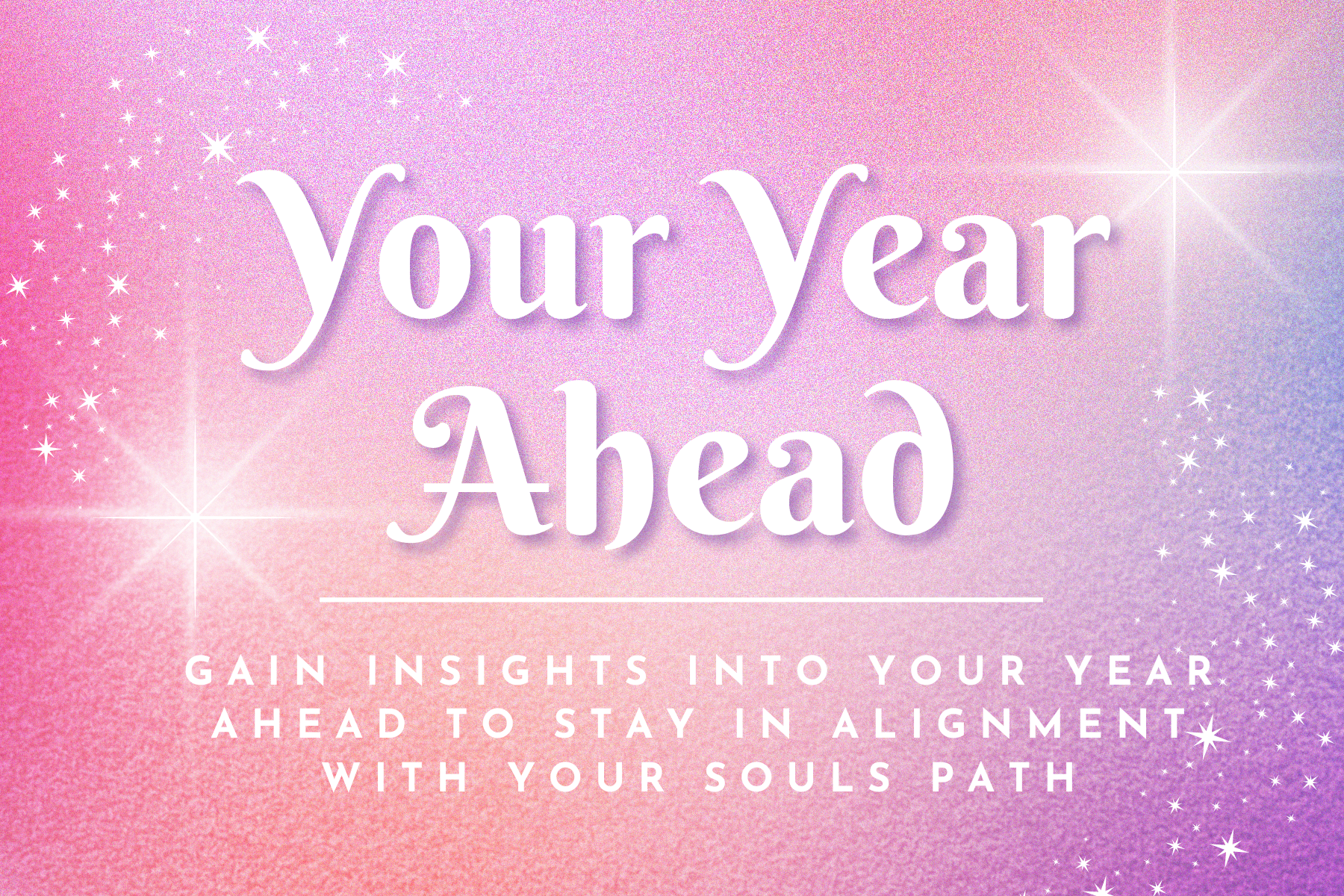 Your Year Ahead

GAIN INSIGHTS INTO YOUR YEAR AHEAD TO STAY IN ALIGNMENT WITH YOUR SOULS PATH